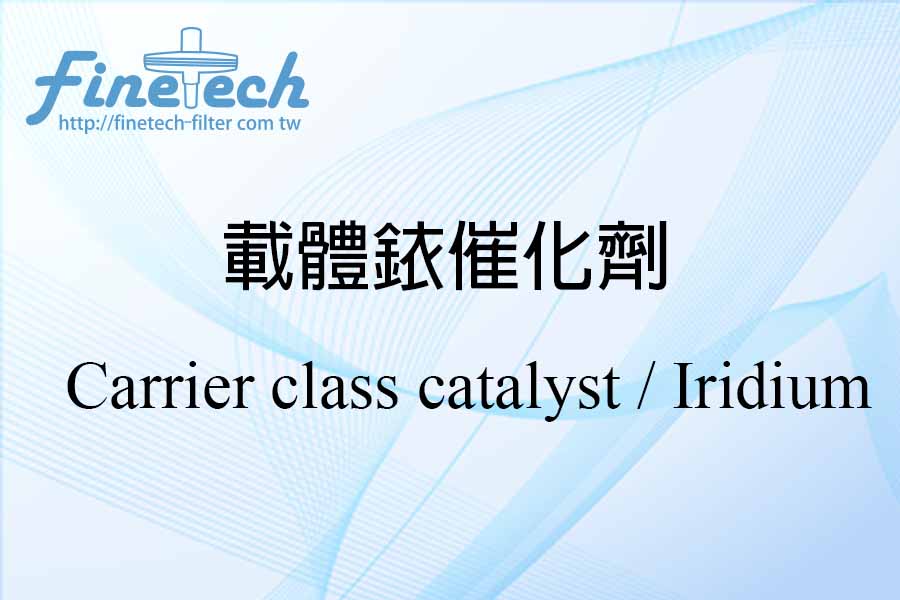 Finetech
http://finetech-filter com tw

載體銥催化劑

Carrier class catalyst / Iridium